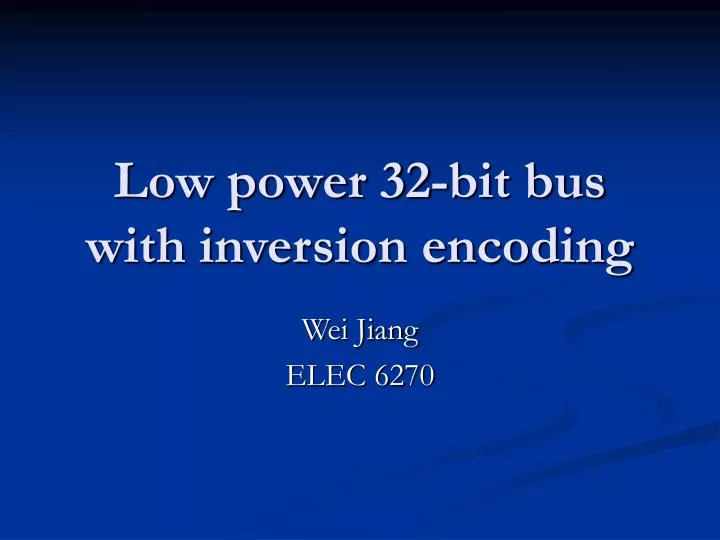 Low power 32-bit bus with inversion encoding

Wei Jiang
ELEC 6270